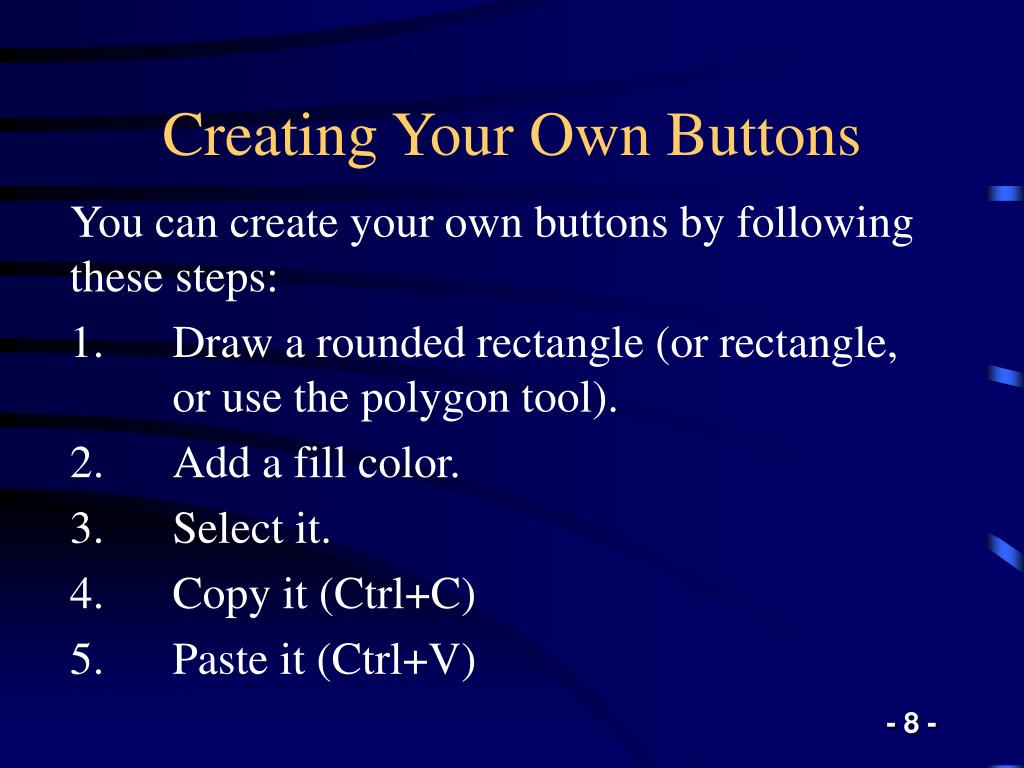 Creating Your Own Buttons

You can create your own buttons by following these steps:

1. Draw a rounded rectangle (or rectangle, or use the polygon tool).

2. Add a fill color.

3. Select it.

4. Copy it (Ctrl+C)

5. Paste it (Ctrl+V)

- 8 -